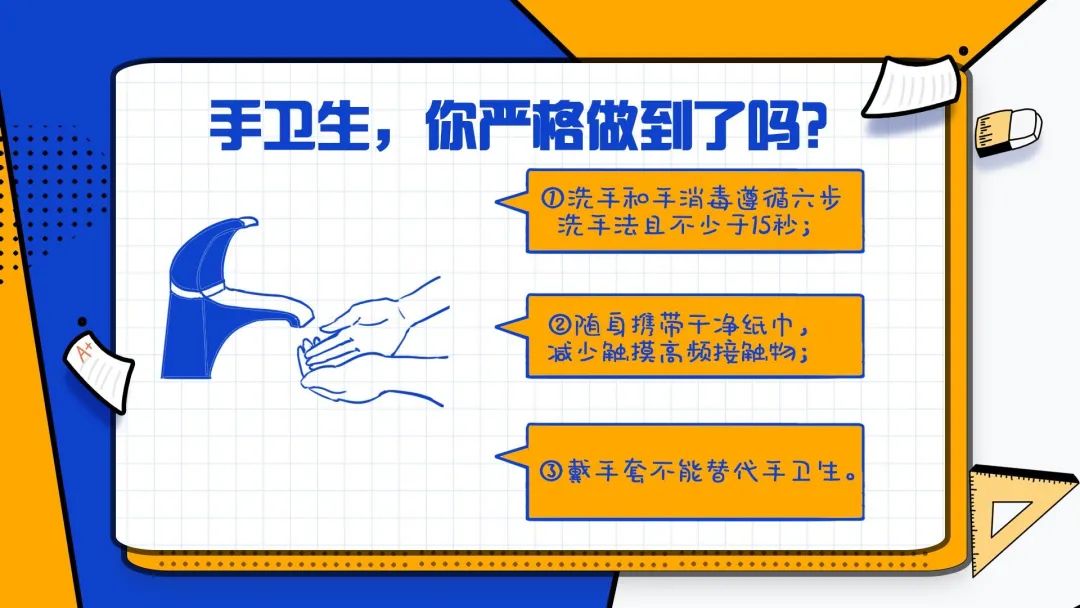 手卫生，你严格做到了吗?

①洗手和手消毒遵循六步洗手法且不少于15秒；

②随身携带干净纸巾，减少触摸高频接触物；

③戴手套不能替代手卫生。

A+